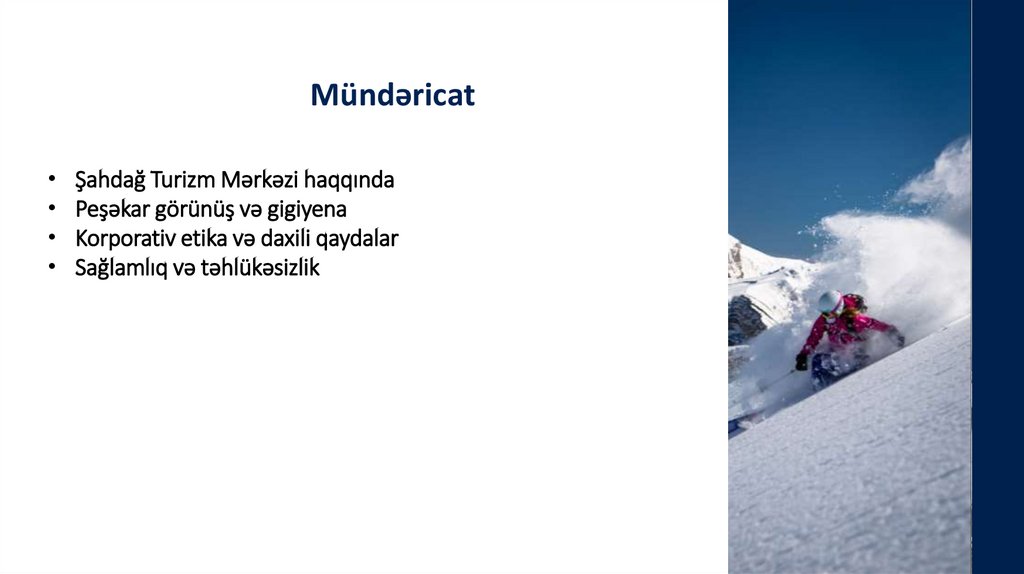 Mündəricat

• Şahdağ Turizm Mərkəzi haqqında
• Peşəkar görünüş və gigiyena
• Korporativ etika və daxili qaydalar
• Sağlamlıq və təhlükəsizlik